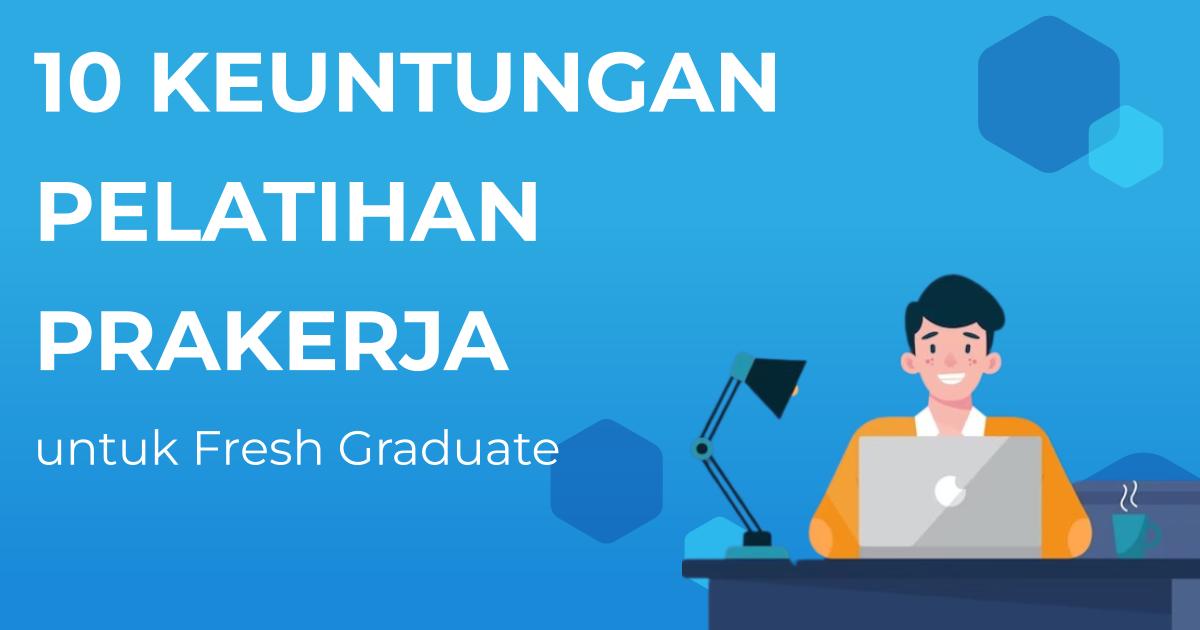 10 KEUNTUNGAN PELATIHAN PRAKERJA

untuk Fresh Graduate